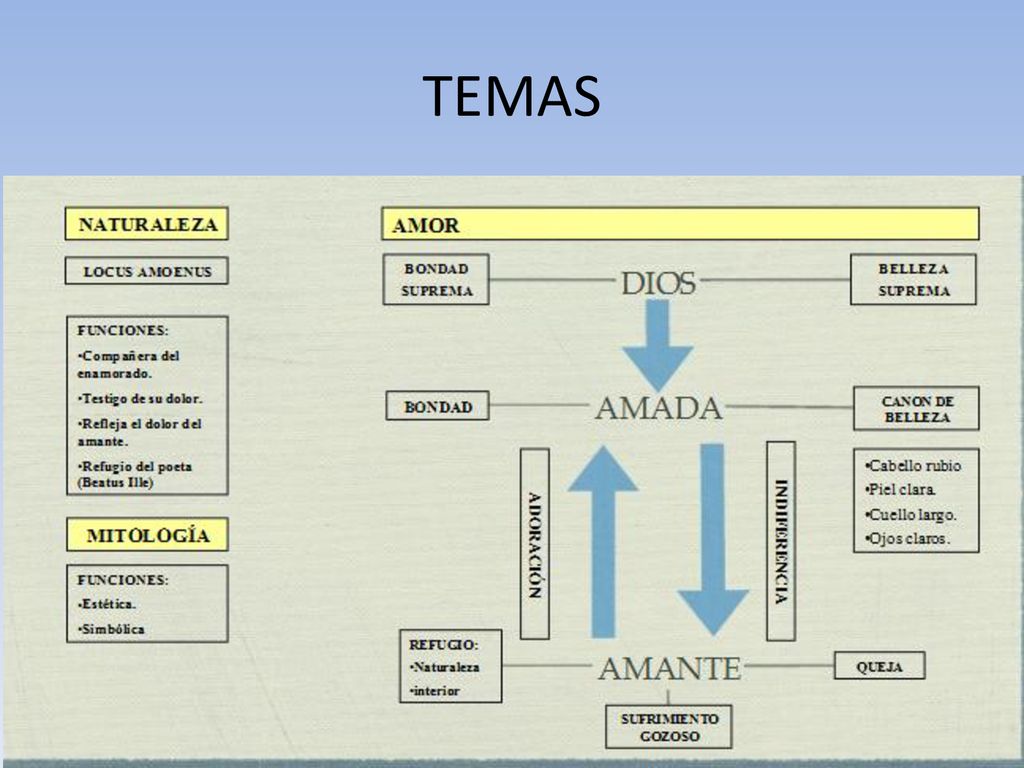 TEMAS

NATURALEZA

LOCUS AMOENUS

FUNCIONES:
•Compañera del enamorado.
•Testigo de su dolor.
•Refleja el dolor del amante.
•Refugio del poeta (Beatus Ille)

MITOLOGÍA

FUNCIONES:
•Estética.
•Simbólica

AMOR

BONDAD SUPREMA

DIOS

BELLEZA SUPREMA

BONDAD

AMADA

CANON DE BELLEZA

•Cabello rubio
•Piel clara.
•Cuello largo.
•Ojos claros.

ADORACIÓN

INDIFERENCIA

REFUGIO:
•Naturaleza
•interior

AMANTE

QUEJA

SUFRIMIENTO GOZOSO